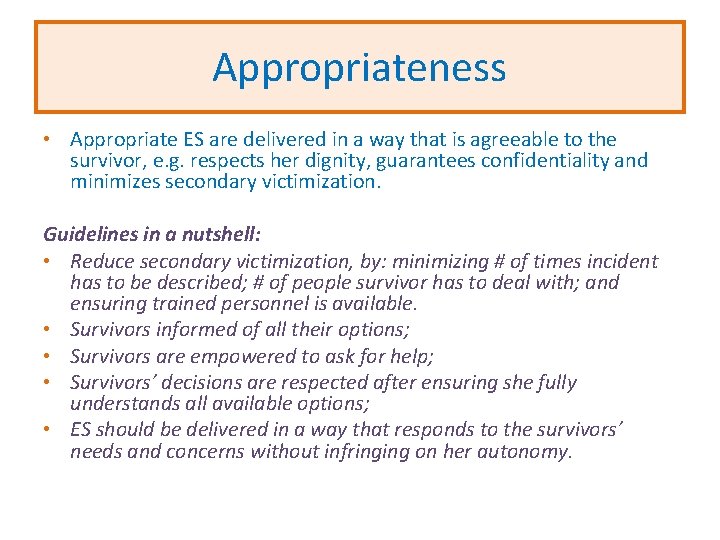 Appropriateness

• Appropriate ES are delivered in a way that is agreeable to the survivor, e.g. respects her dignity, guarantees confidentiality and minimizes secondary victimization.

Guidelines in a nutshell:
• Reduce secondary victimization, by: minimizing # of times incident has to be described; # of people survivor has to deal with; and ensuring trained personnel is available.
• Survivors informed of all their options;
• Survivors are empowered to ask for help;
• Survivors' decisions are respected after ensuring she fully understands all available options;
• ES should be delivered in a way that responds to the survivors' needs and concerns without infringing on her autonomy.